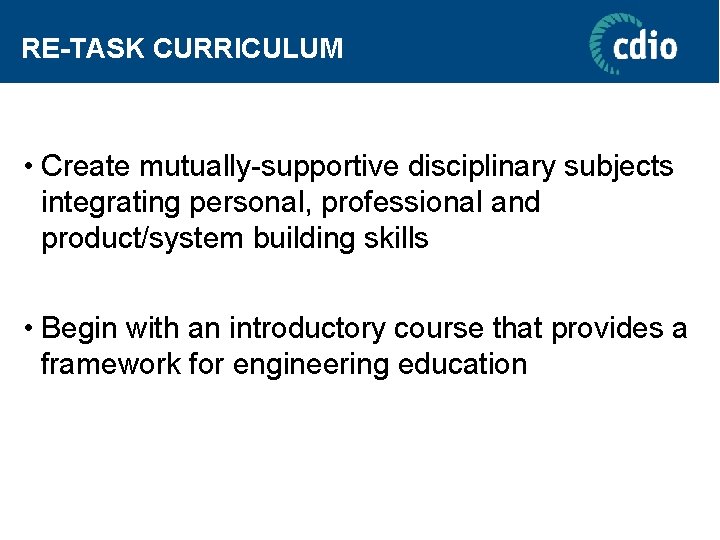 RE-TASK CURRICULUM

cdio

• Create mutually-supportive disciplinary subjects integrating personal, professional and product/system building skills

• Begin with an introductory course that provides a framework for engineering education